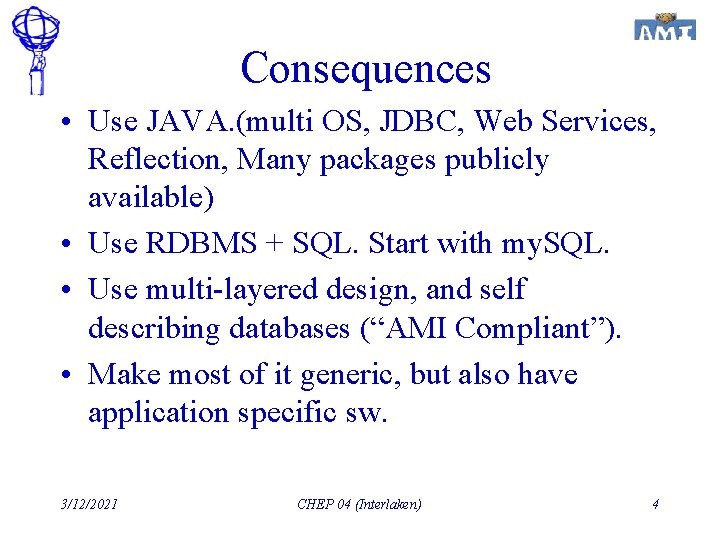 AMI

Consequences

• Use JAVA.(multi OS, JDBC, Web Services, Reflection, Many packages publicly available)
• Use RDBMS + SQL. Start with mySQL.
• Use multi-layered design, and self describing databases (“AMI Compliant”).
• Make most of it generic, but also have application specific sw.

3/12/2021 CHEP 04 (Interlaken) 4